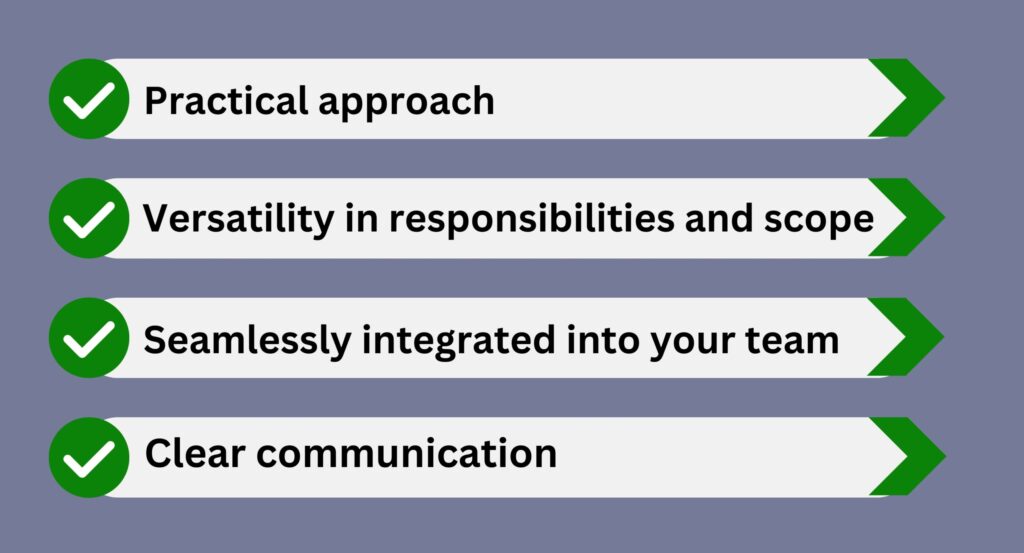 Practical approach

Versatility in responsibilities and scope

Seamlessly integrated into your team

Clear communication